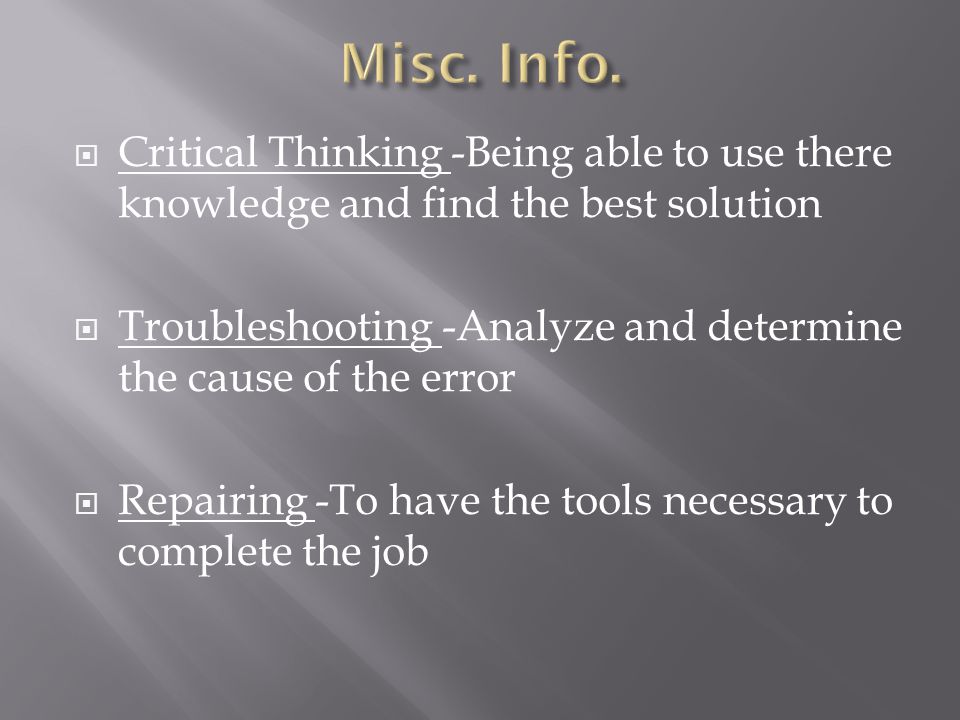 Misc. Info.

Critical Thinking -Being able to use there knowledge and find the best solution

Troubleshooting -Analyze and determine the cause of the error

Repairing -To have the tools necessary to complete the job